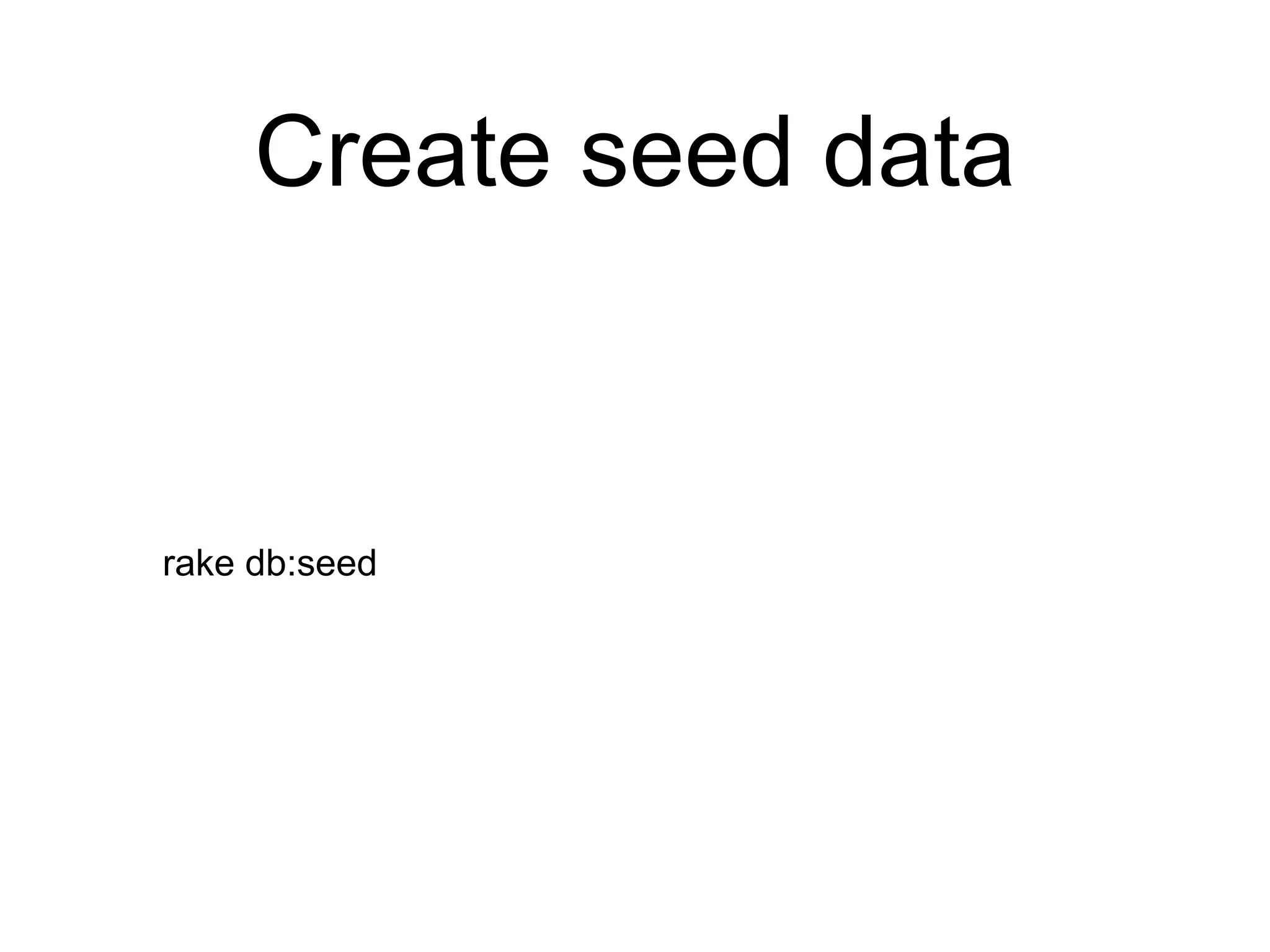 Create seed data

rake db:seed